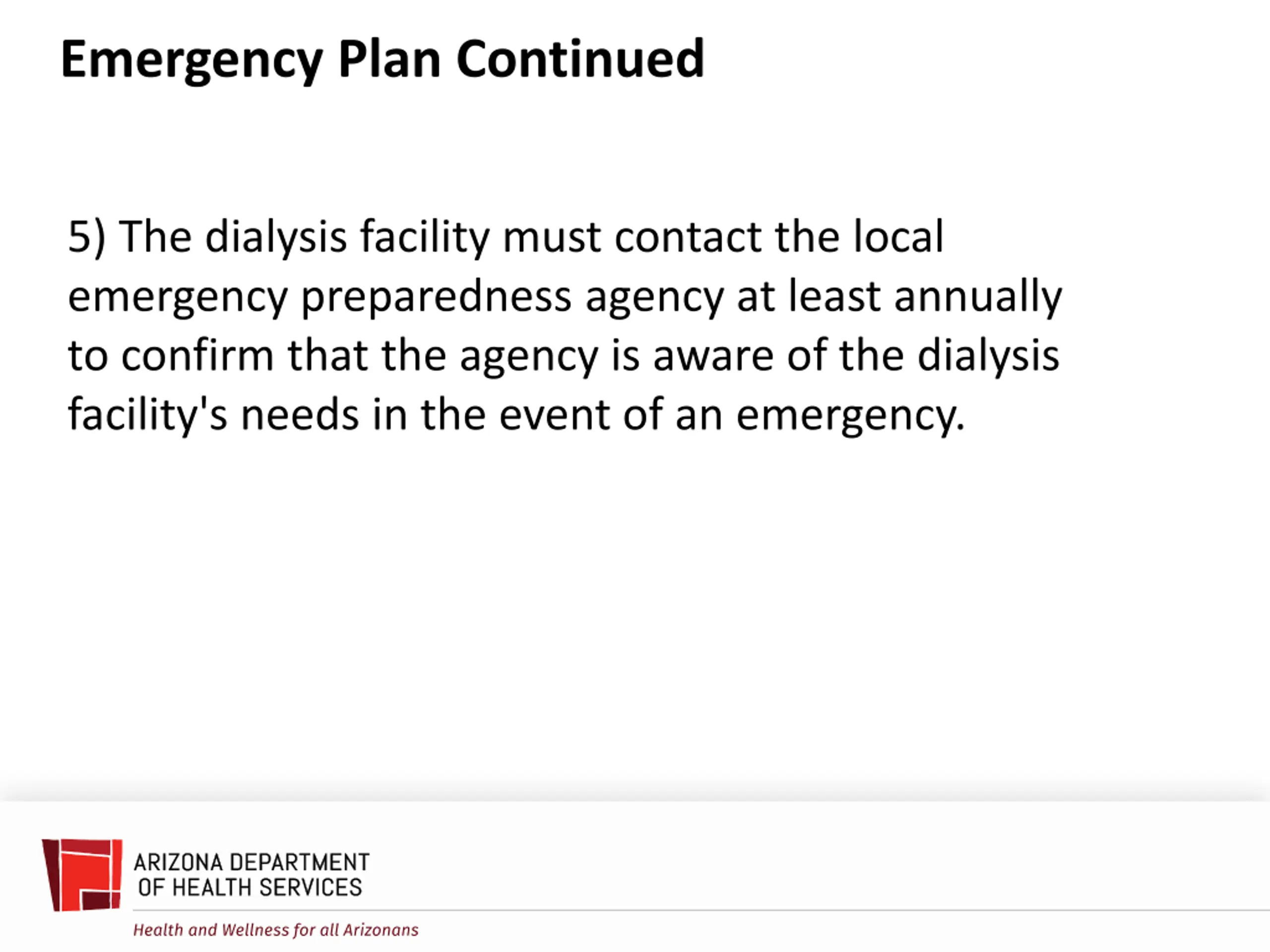 Emergency Plan Continued

5) The dialysis facility must contact the local emergency preparedness agency at least annually to confirm that the agency is aware of the dialysis facility's needs in the event of an emergency.

ARIZONA DEPARTMENT OF HEALTH SERVICES

Health and Wellness for all Arizonans